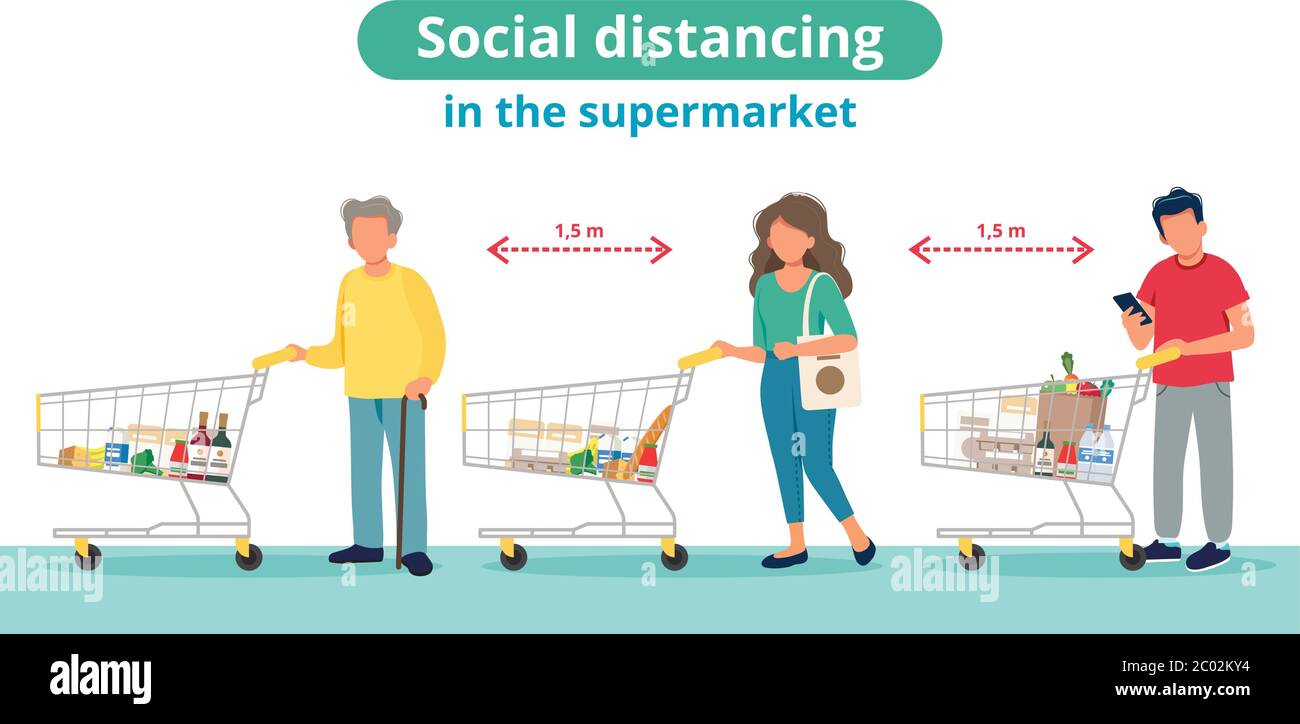 Social distancing
in the supermarket

1,5 m

1,5 m

alamy

alamy

alamy

alamy

Image ID: 2C02KY4
www.alamy.com